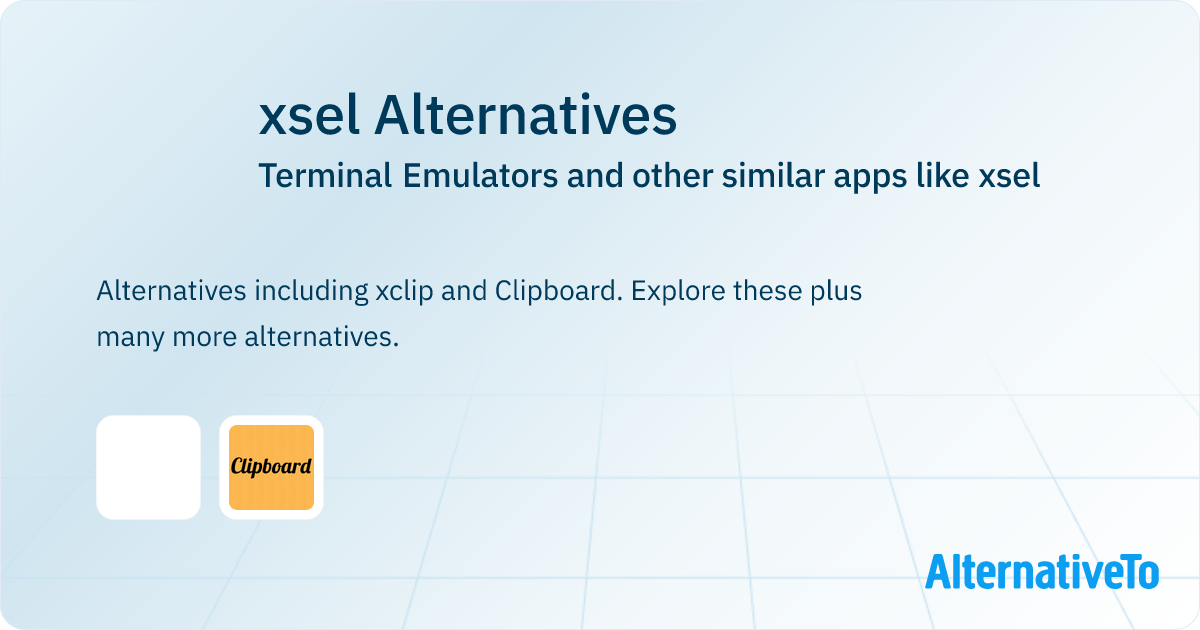 xsel Alternatives
Terminal Emulators and other similar apps like xsel

Alternatives including xclip and Clipboard. Explore these plus many more alternatives.

Clipboard

AlternativeTo